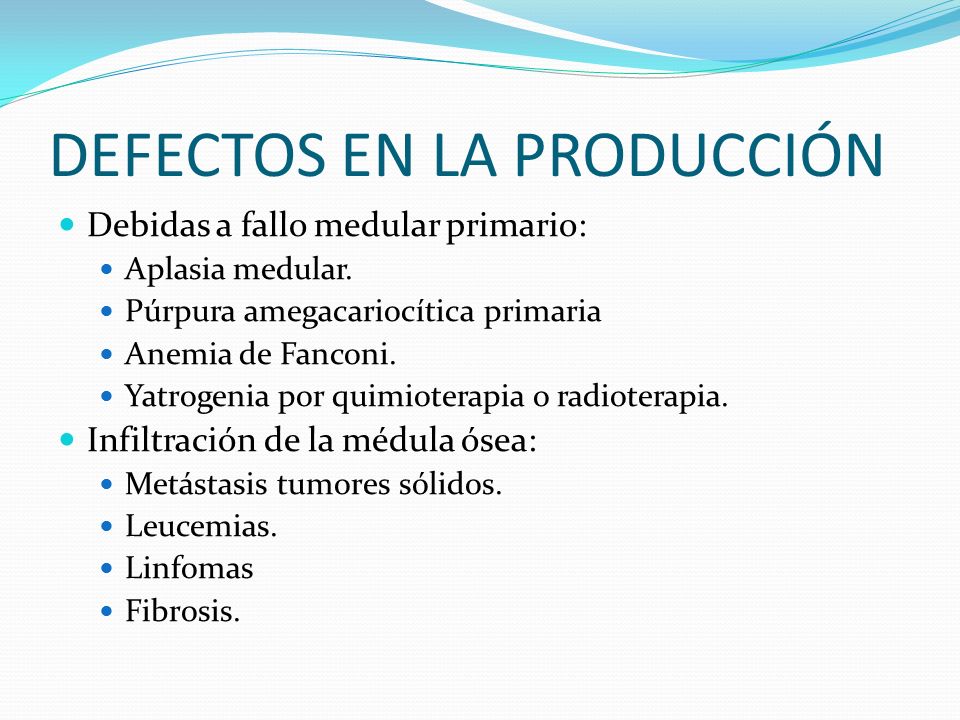 DEFECTOS EN LA PRODUCCIÓN

- Debidas a fallo medular primario:
  - Aplasia medular.
  - Púrpura amegacariocítica primaria
  - Anemia de Fanconi.
  - Yatrogenia por quimioterapia o radioterapia.
- Infiltración de la médula ósea:
  - Metástasis tumores sólidos.
  - Leucemias.
  - Linfomas
  - Fibrosis.